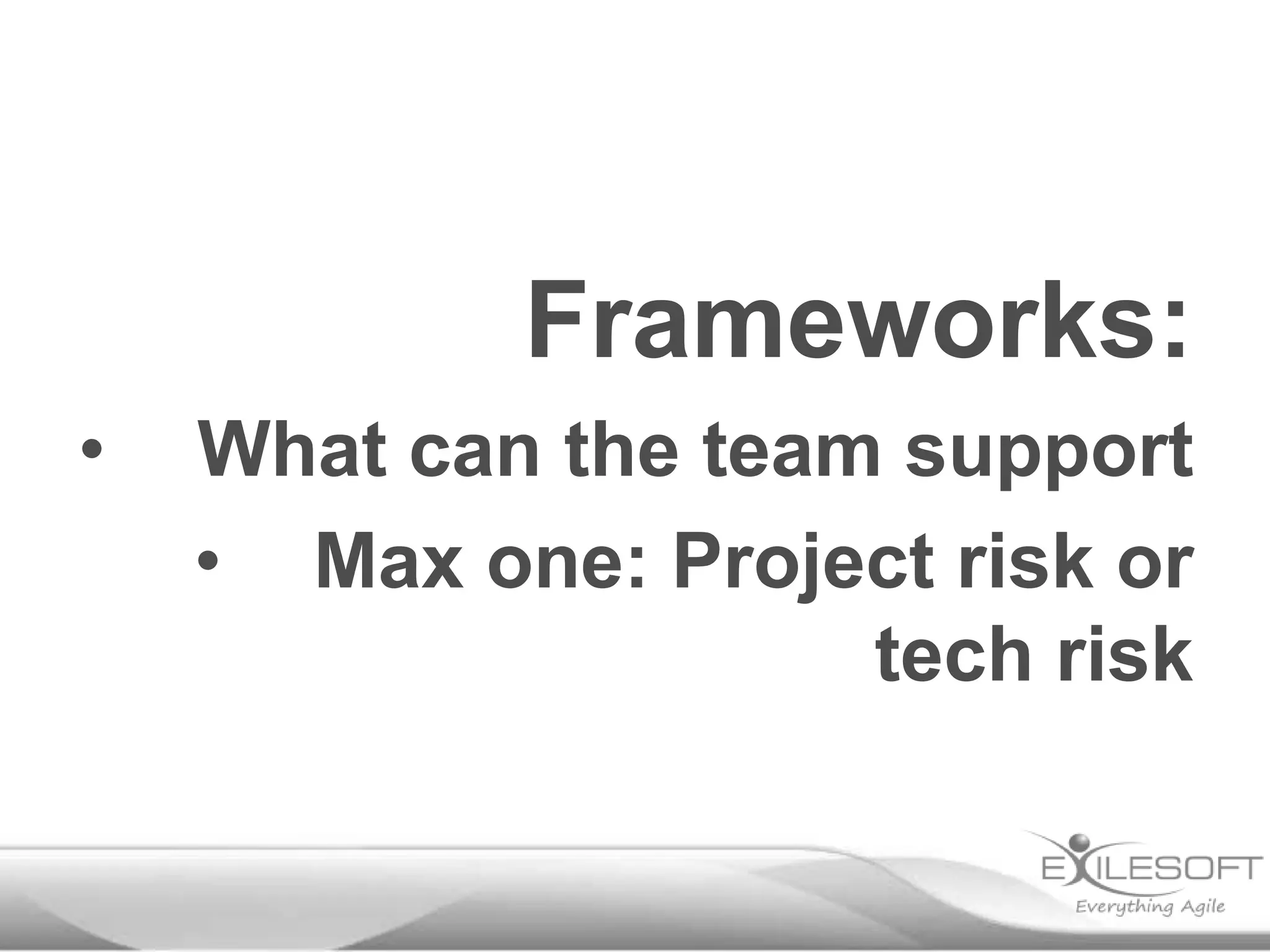 Frameworks:

• What can the team support

• Max one: Project risk or tech risk

EXILESOFT
Everything Agile